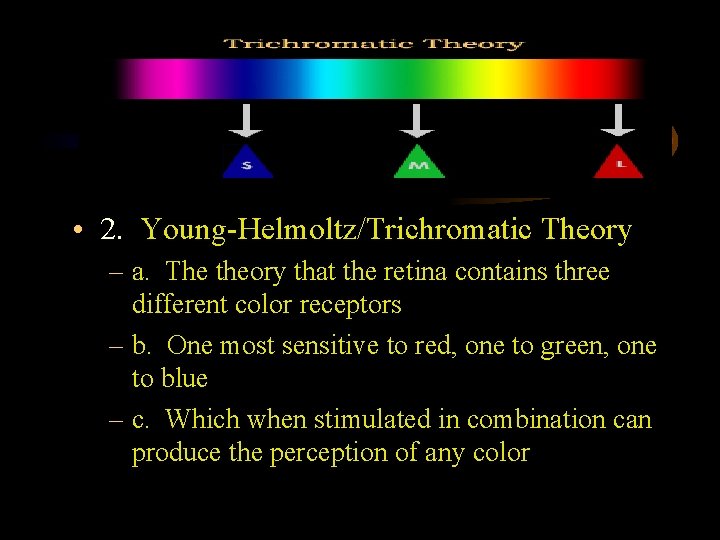 Trichromatic Theory

S

M

L

• 2. Young-Helmoltz/Trichromatic Theory

– a. The theory that the retina contains three different color receptors

– b. One most sensitive to red, one to green, one to blue

– c. Which when stimulated in combination can produce the perception of any color